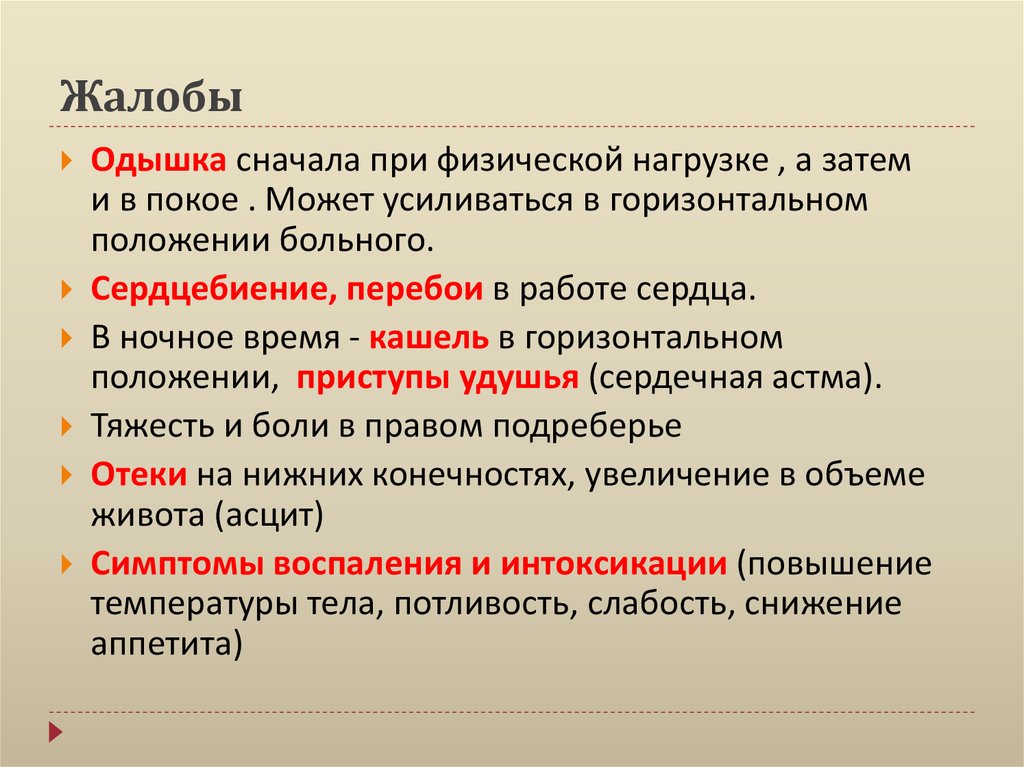 Жалобы

Одышка сначала при физической нагрузке , а затем и в покое . Может усиливаться в горизонтальном положении больного.

Сердцебиение, перебои в работе сердца.

В ночное время - кашель в горизонтальном положении, приступы удушья (сердечная астма).

Тяжесть и боли в правом подреберье

Отеки на нижних конечностях, увеличение в объеме живота (асцит)

Симптомы воспаления и интоксикации (повышение температуры тела, потливость, слабость, снижение аппетита)